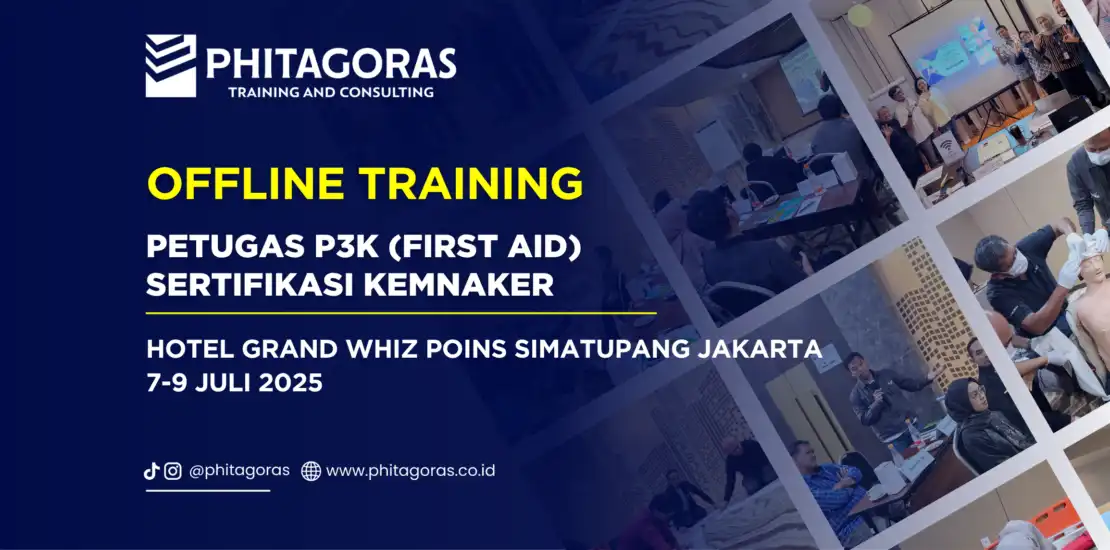 PHITAGORAS
TRAINING AND CONSULTING

OFFLINE TRAINING

PETUGAS P3K (FIRST AID)
SERTIFIKASI KEMNAKER

HOTEL GRAND WHIZ POINS SIMATUPANG JAKARTA
7-9 JULI 2025

@phitagoras www.phitagoras.co.id